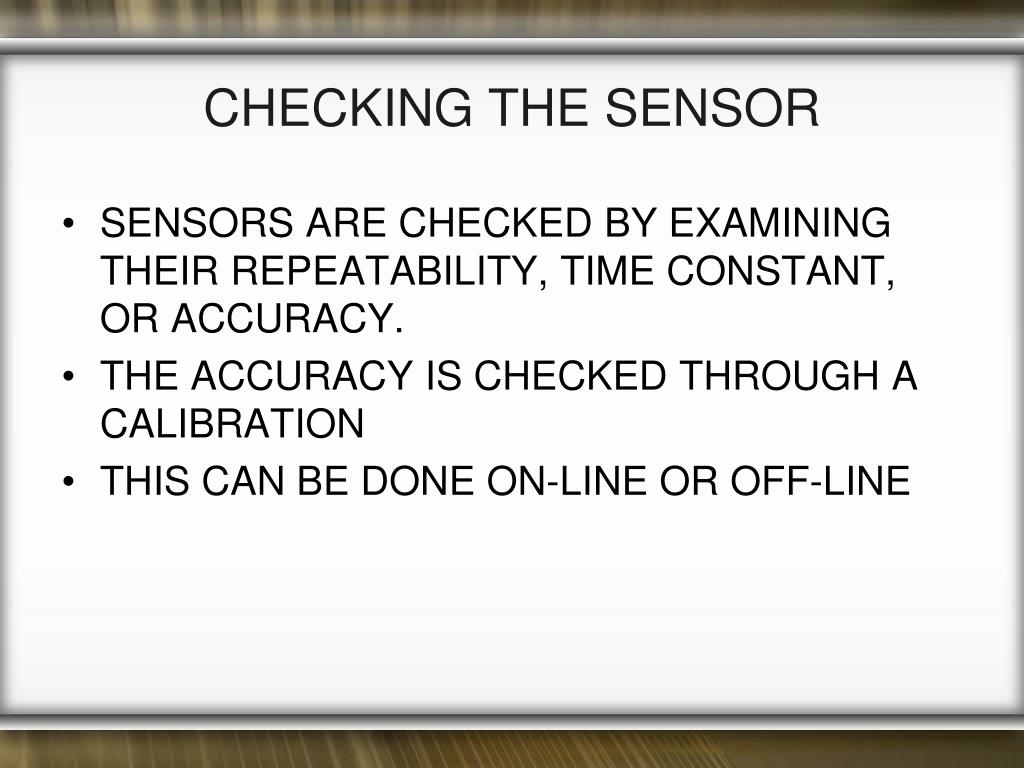 CHECKING THE SENSOR

• SENSORS ARE CHECKED BY EXAMINING THEIR REPEATABILITY, TIME CONSTANT, OR ACCURACY.
• THE ACCURACY IS CHECKED THROUGH A CALIBRATION
• THIS CAN BE DONE ON-LINE OR OFF-LINE